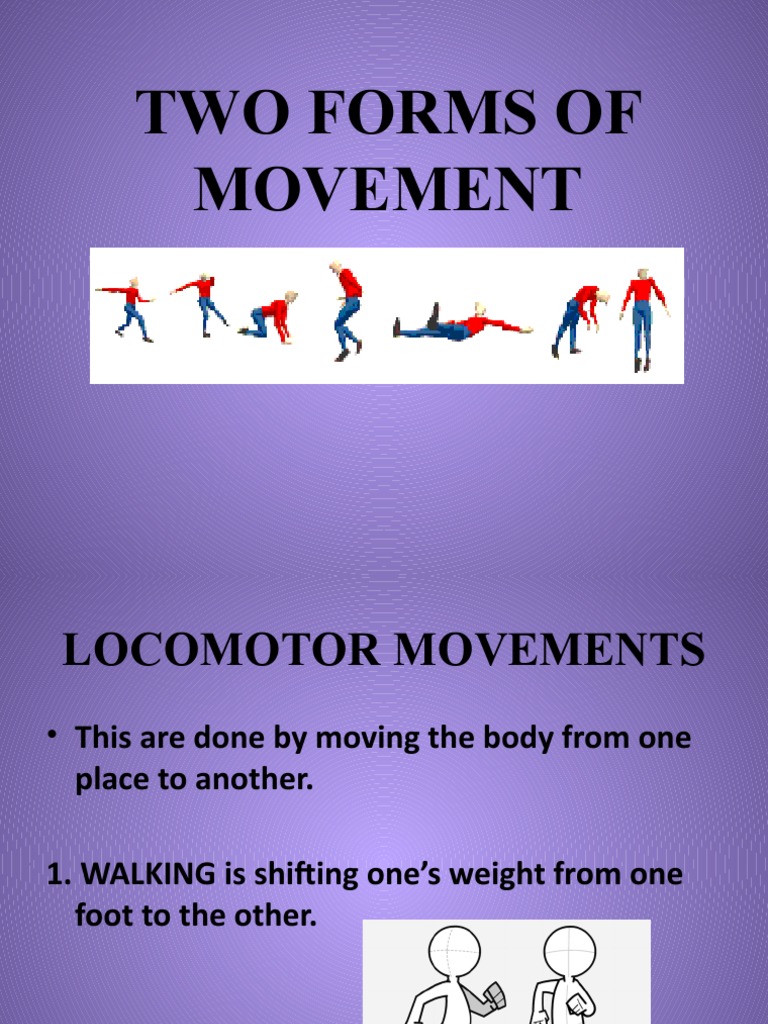 TWO FORMS OF MOVEMENT

LOCOMOTOR MOVEMENTS

• This are done by moving the body from one place to another.

1. WALKING is shifting one's weight from one foot to the other.